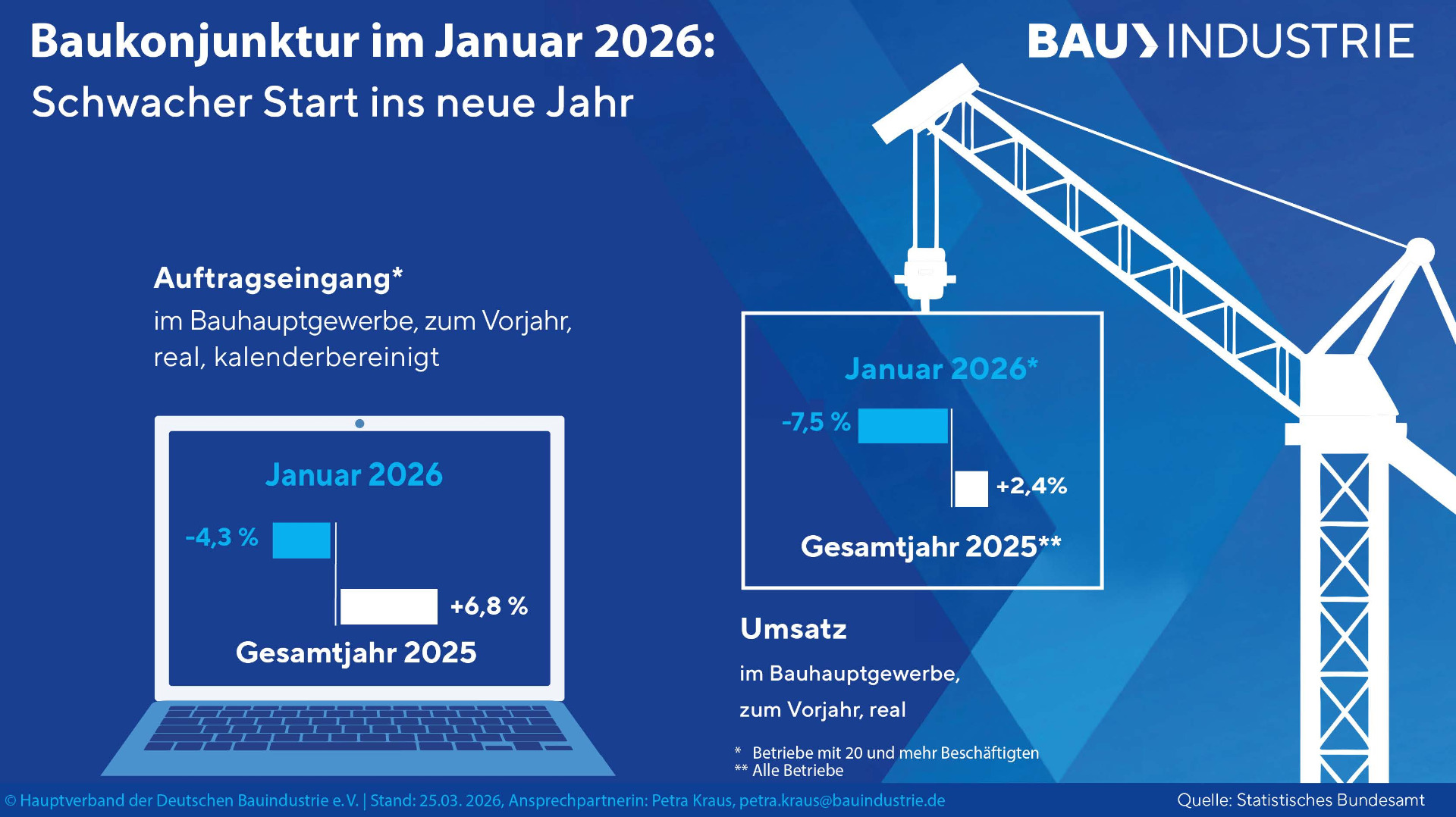 Baukonjunktur im Januar 2026:
Schwacher Start ins neue Jahr

BAU INDUSTRIE

Auftragseingang*
im Bauhauptgewerbe, zum Vorjahr, real, kalenderbereinigt

Januar 2026
-4,3 %
+6,8 %
Gesamtjahr 2025

Januar 2026*
-7,5 %
+2,4%
Gesamtjahr 2025**

Umsatz
im Bauhauptgewerbe,
zum Vorjahr, real

* Betriebe mit 20 und mehr Beschäftigten
** Alle Betriebe

© Hauptverband der Deutschen Bauindustrie e. V. | Stand: 25.03. 2026, Ansprechpartnerin: Petra Kraus, petra.kraus@bauindustrie.de

Quelle: Statistisches Bundesamt